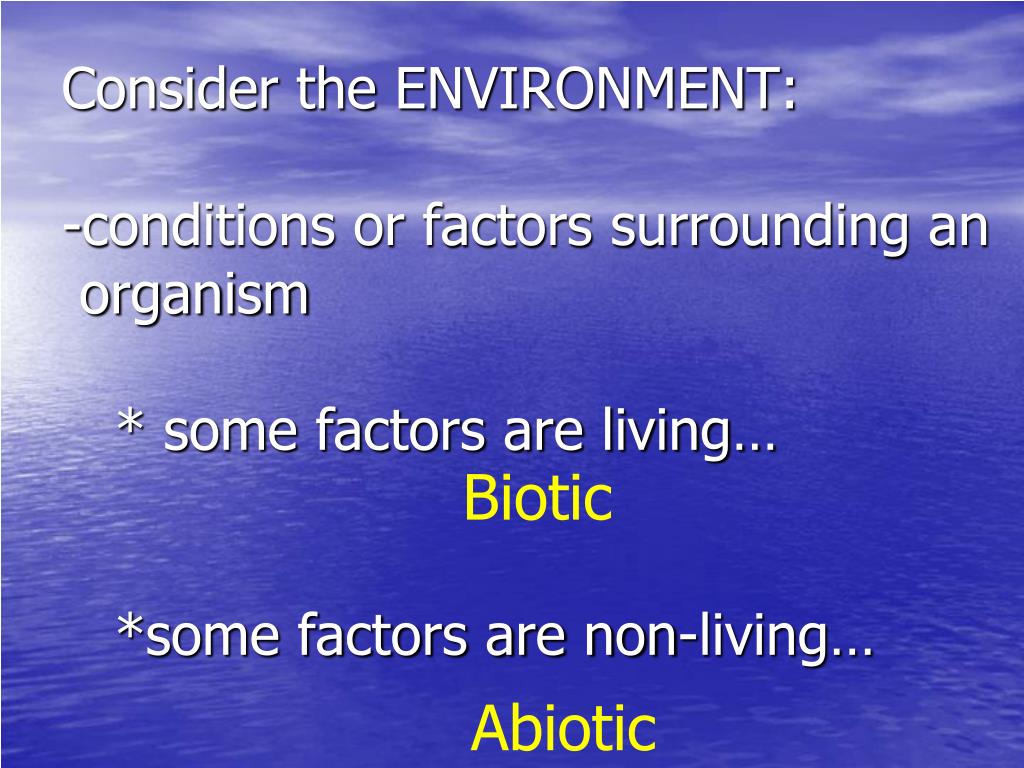 Consider the ENVIRONMENT:

-conditions or factors surrounding an organism

* some factors are living…
Biotic

*some factors are non-living…
Abiotic